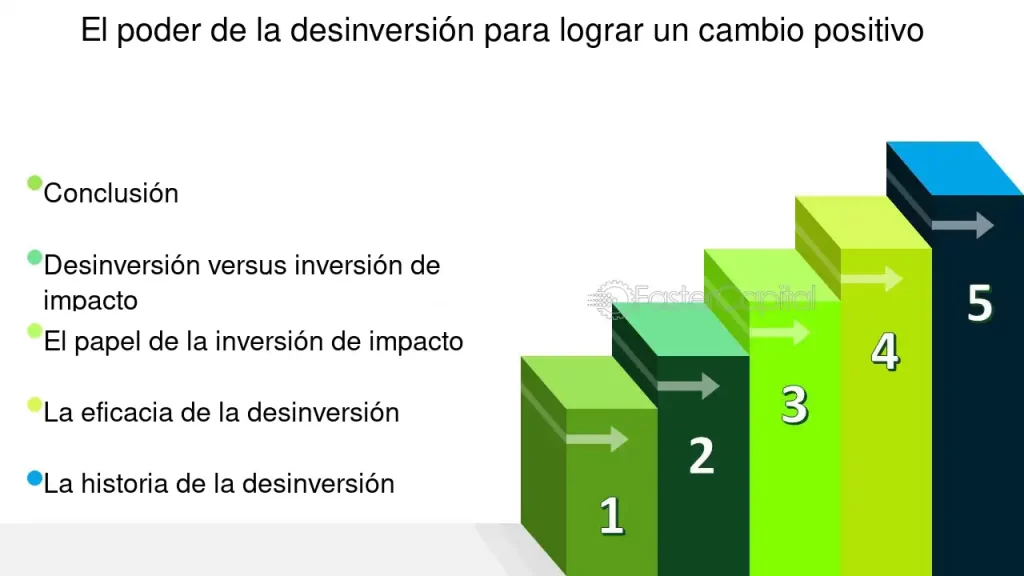 El poder de la desinversión para lograr un cambio positivo

Conclusión

Desinversión versus inversión de impacto

El papel de la inversión de impacto

La eficacia de la desinversión

La historia de la desinversión

FasterCapital

1

2

3

4

5